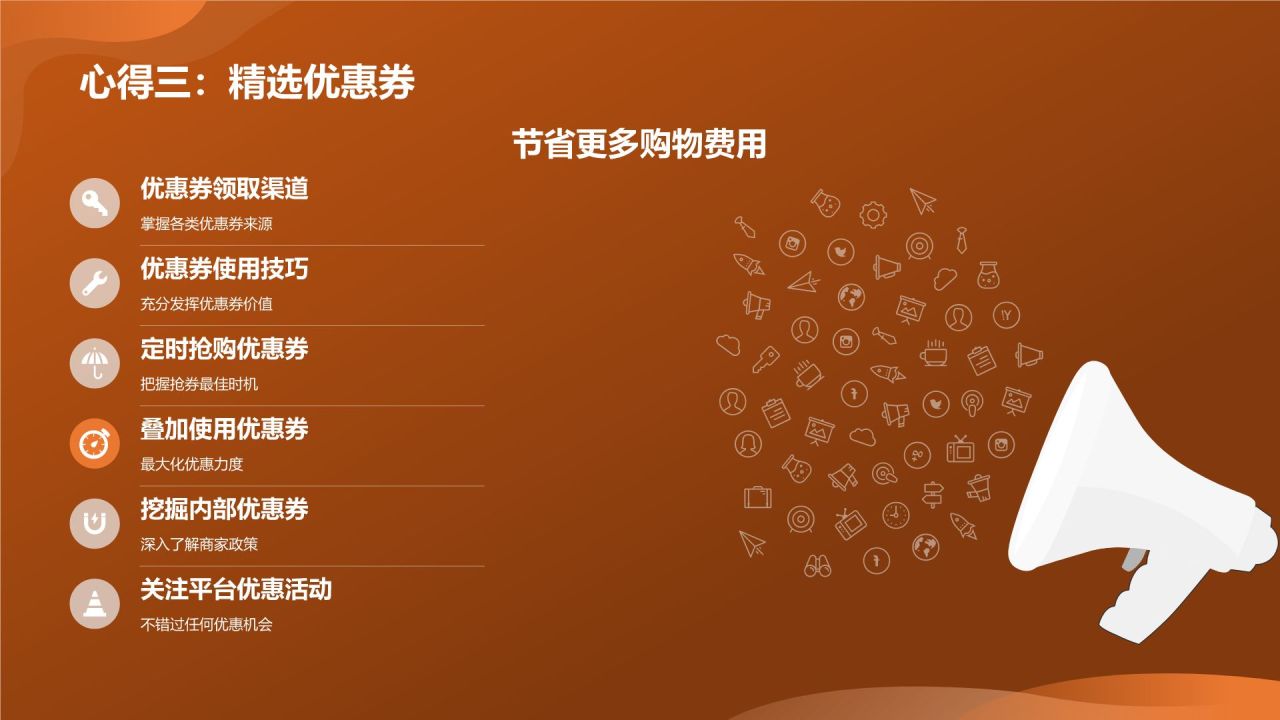 心得三：精选优惠券

节省更多购物费用

优惠券领取渠道
掌握各类优惠券来源

优惠券使用技巧
充分发挥优惠券价值

定时抢购优惠券
把握抢券最佳时机

叠加使用优惠券
最大化优惠力度

挖掘内部优惠券
深入了解商家政策

关注平台优惠活动
不错过任何优惠机会